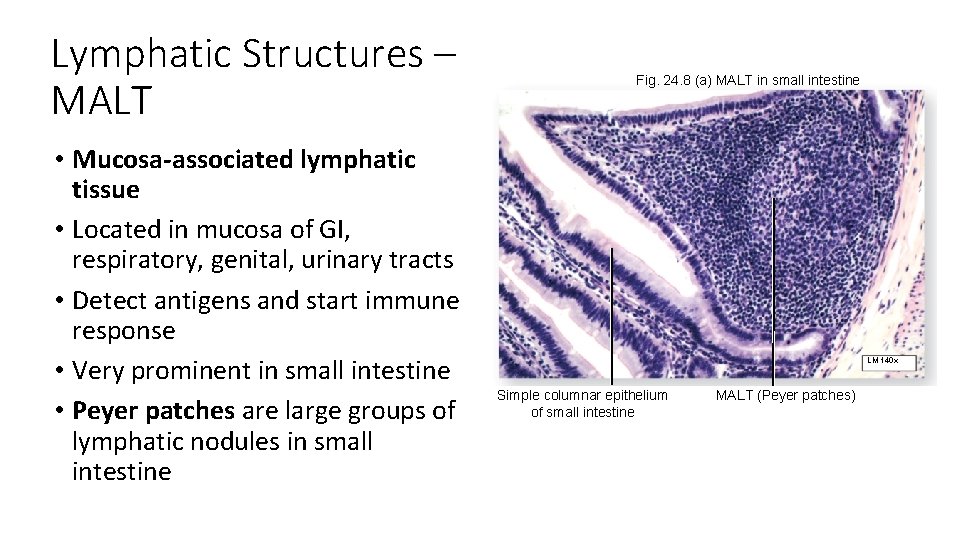 Lymphatic Structures – MALT

• Mucosa-associated lymphatic tissue
• Located in mucosa of GI, respiratory, genital, urinary tracts
• Detect antigens and start immune response
• Very prominent in small intestine
• Peyer patches are large groups of lymphatic nodules in small intestine

Fig. 24.8 (a) MALT in small intestine

LM 140x

Simple columnar epithelium of small intestine

MALT (Peyer patches)